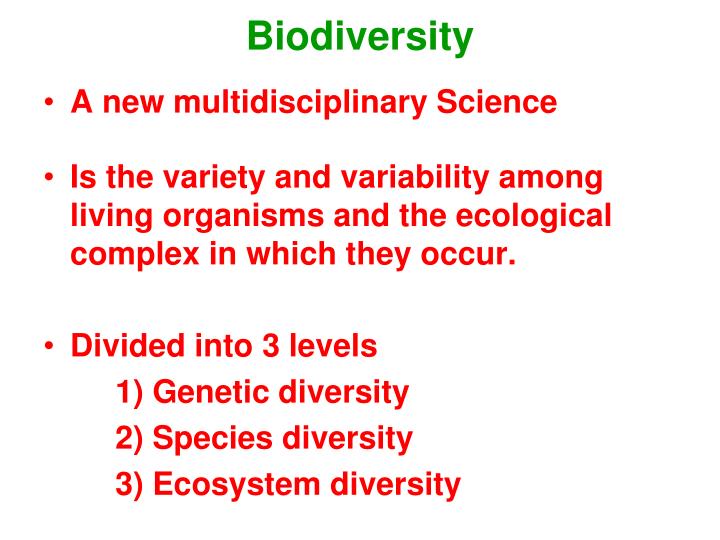 Biodiversity

• A new multidisciplinary Science

• Is the variety and variability among living organisms and the ecological complex in which they occur.

• Divided into 3 levels
1) Genetic diversity
2) Species diversity
3) Ecosystem diversity